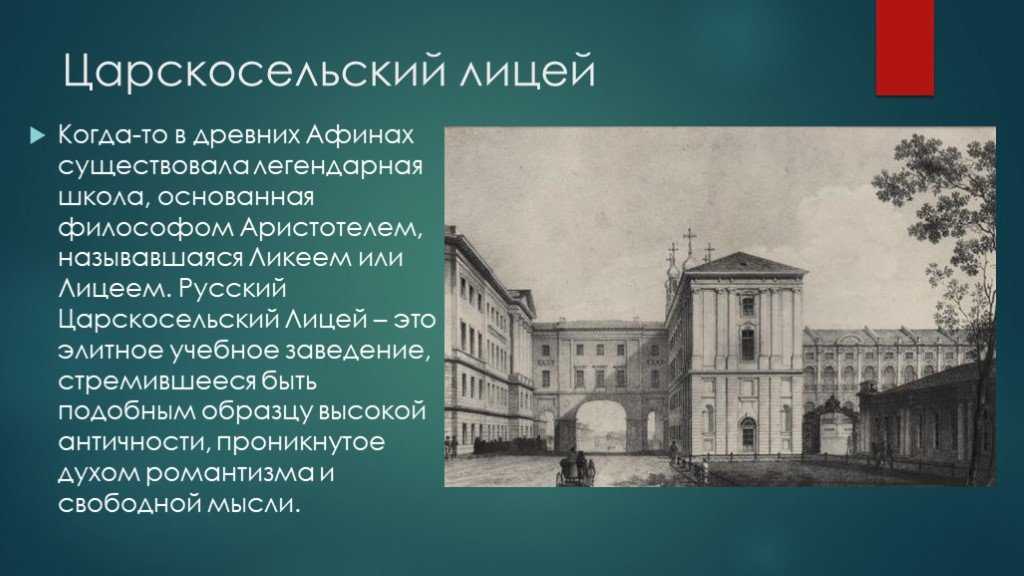 Царскосельский лицей

Когда-то в древних Афинах существовала легендарная школа, основанная философом Аристотелем, называвшаяся Ликеем или Лицеем. Русский Царскосельский Лицей – это элитное учебное заведение, стремившееся быть подобным образцу высокой античности, проникнутое духом романтизма и свободной мысли.